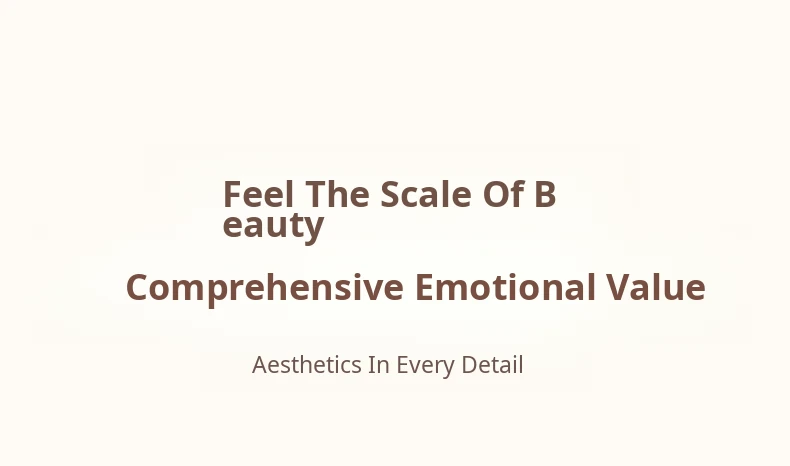 Feel The Scale Of Beauty

Comprehensive Emotional Value

Aesthetics In Every Detail